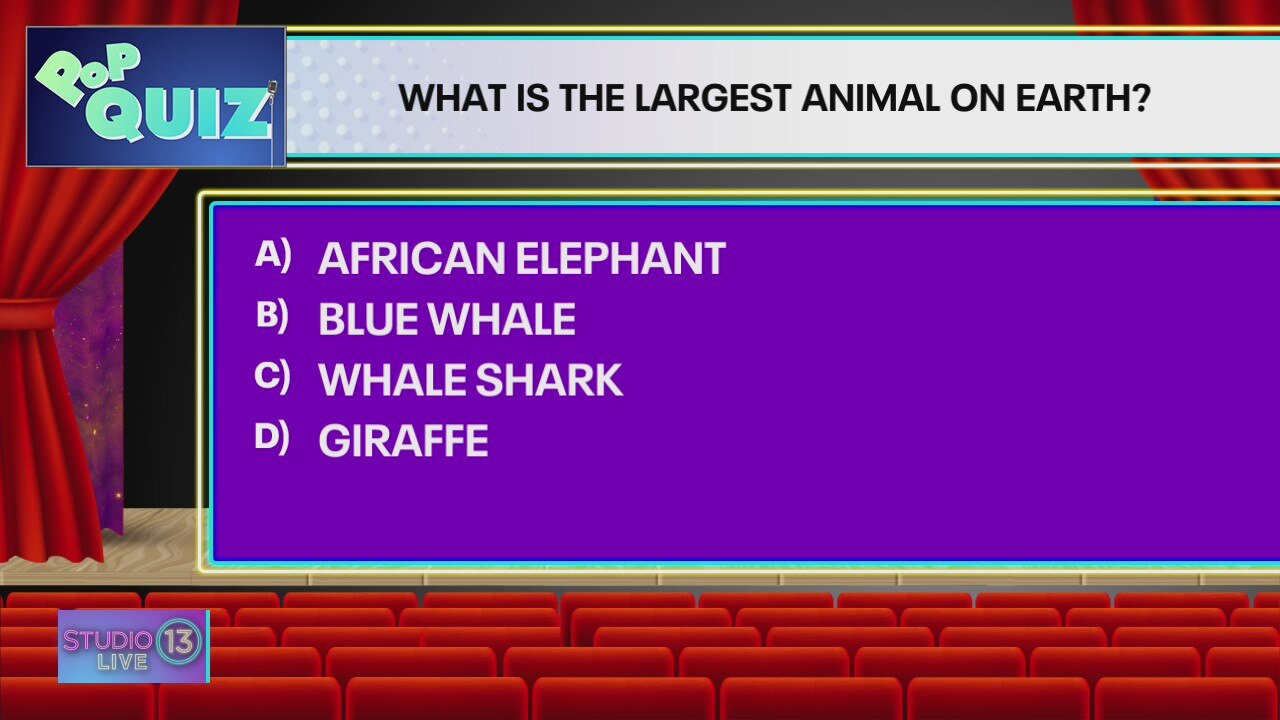 POP QUIZ

WHAT IS THE LARGEST ANIMAL ON EARTH?

A) AFRICAN ELEPHANT
B) BLUE WHALE
C) WHALE SHARK
D) GIRAFFE

STUDIO 13 LIVE